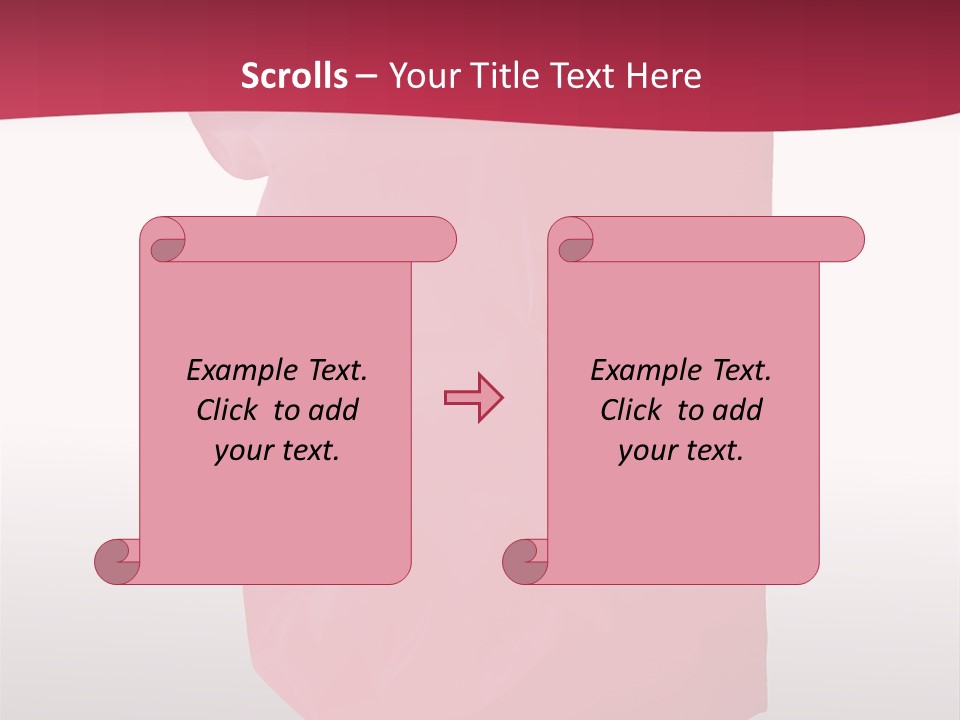 Scrolls – Your Title Text Here

Example Text. Click to add your text.

Example Text. Click to add your text.